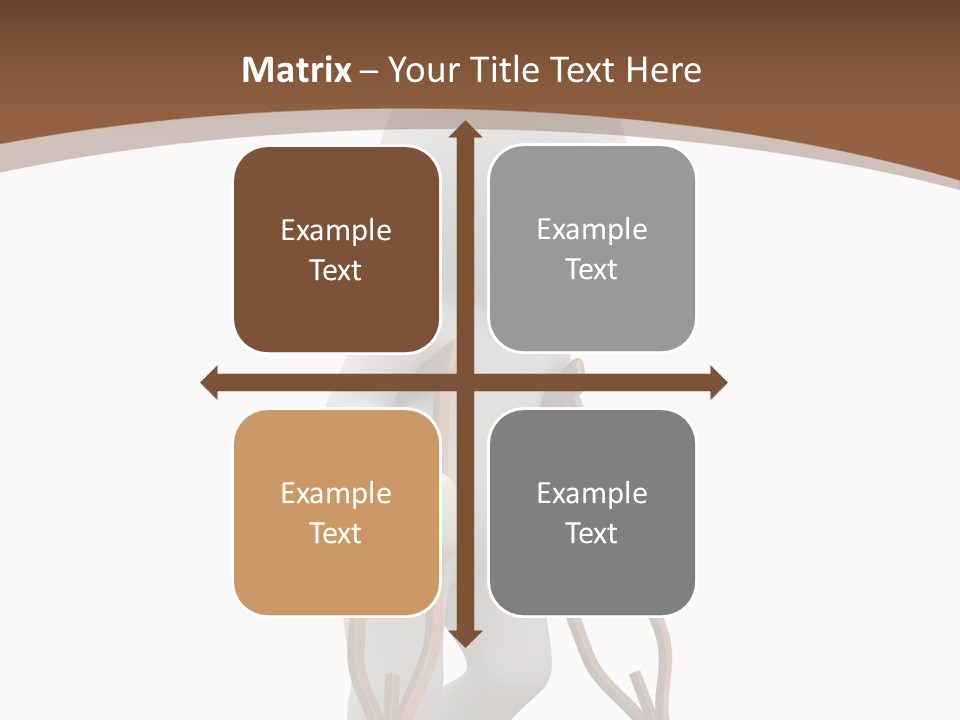 Matrix – Your Title Text Here

Example Text

Example Text

Example Text

Example Text